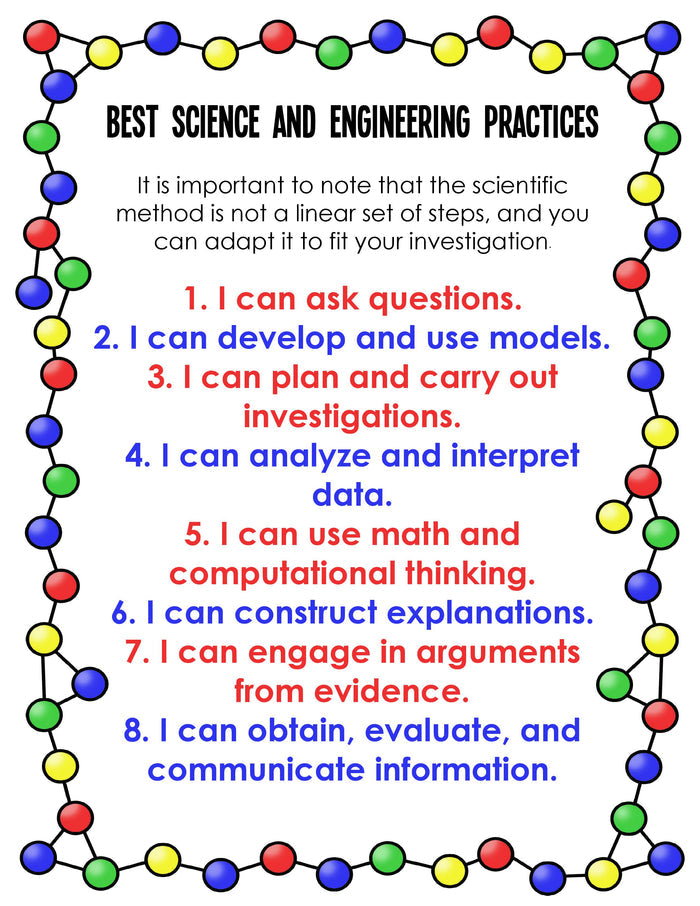 BEST SCIENCE AND ENGINEERING PRACTICES

It is important to note that the scientific method is not a linear set of steps, and you can adapt it to fit your investigation.

1. I can ask questions.
2. I can develop and use models.
3. I can plan and carry out investigations.
4. I can analyze and interpret data.
5. I can use math and computational thinking.
6. I can construct explanations.
7. I can engage in arguments from evidence.
8. I can obtain, evaluate, and communicate information.